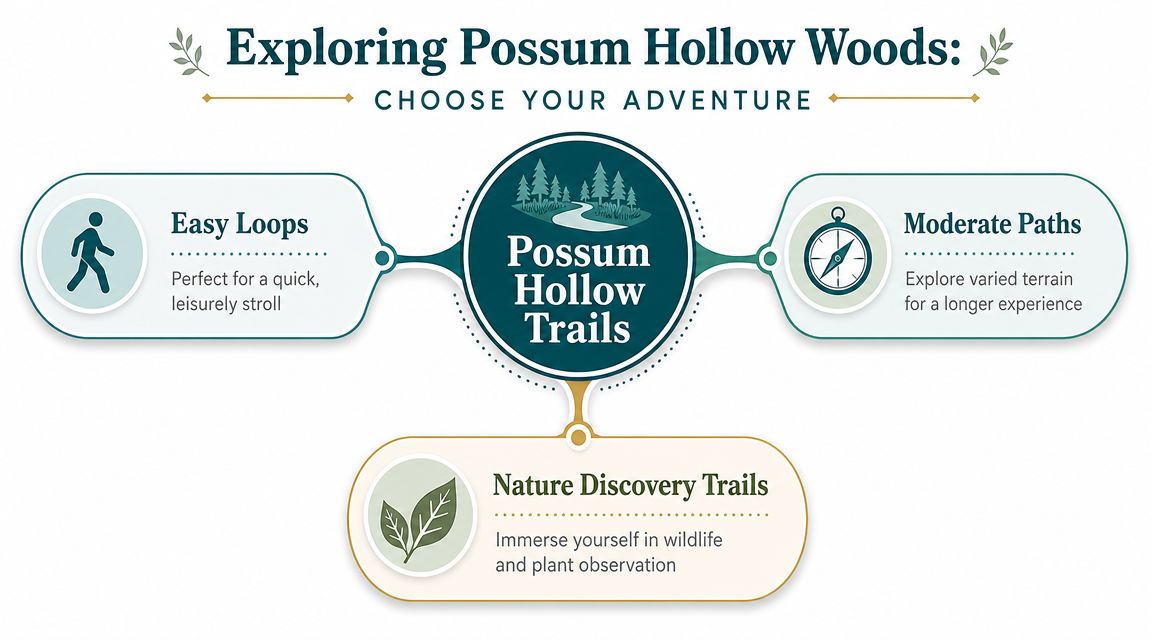 Exploring Possum Hollow Woods:

CHOOSE YOUR ADVENTURE

Easy Loops

Perfect for a quick, leisurely stroll

Possum Hollow Trails

Moderate Paths

Explore varied terrain for a longer experience

Nature Discovery Trails

Immerse yourself in wildlife and plant observation